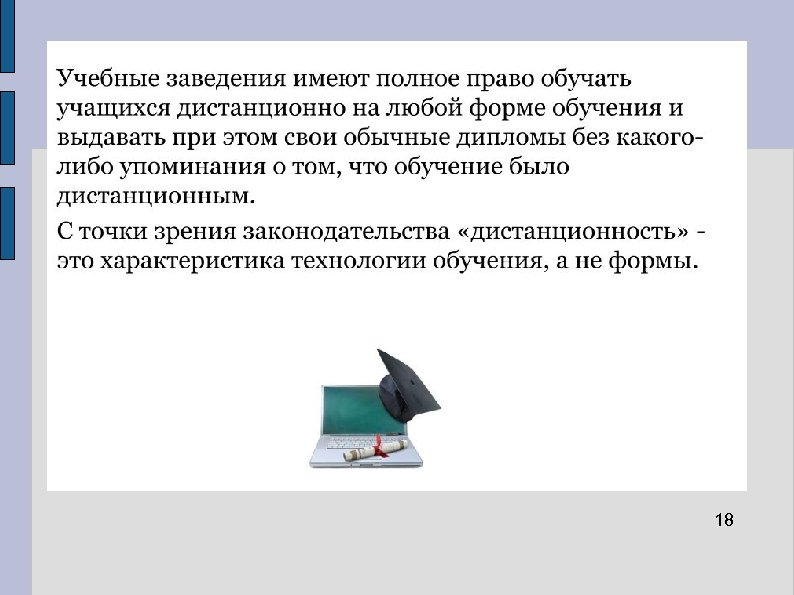 Учебные заведения имеют полное право обучать учащихся дистанционно на любой форме обучения и выдавать при этом свои обычные дипломы без какого-либо упоминания о том, что обучение было дистанционным.

С точки зрения законодательства «дистанционность» - это характеристика технологии обучения, а не формы.

18